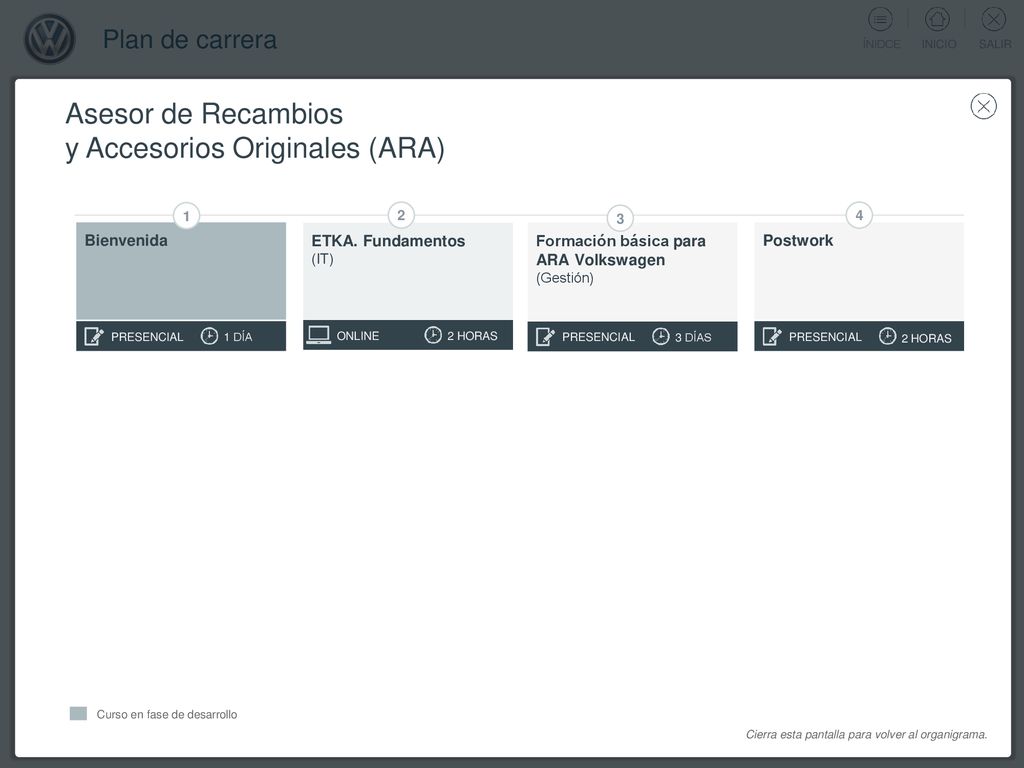 Plan de carrera

ÍNDICE INICIO SALIR

Asesor de Recambios
y Accesorios Originales (ARA)

1
Bienvenida
PRESENCIAL 1 DÍA

2
ETKA. Fundamentos
(IT)
ONLINE 2 HORAS

3
Formación básica para ARA Volkswagen
(Gestión)
PRESENCIAL 3 DÍAS

4
Postwork
PRESENCIAL 2 HORAS

Curso en fase de desarrollo

Cierra esta pantalla para volver al organigrama.